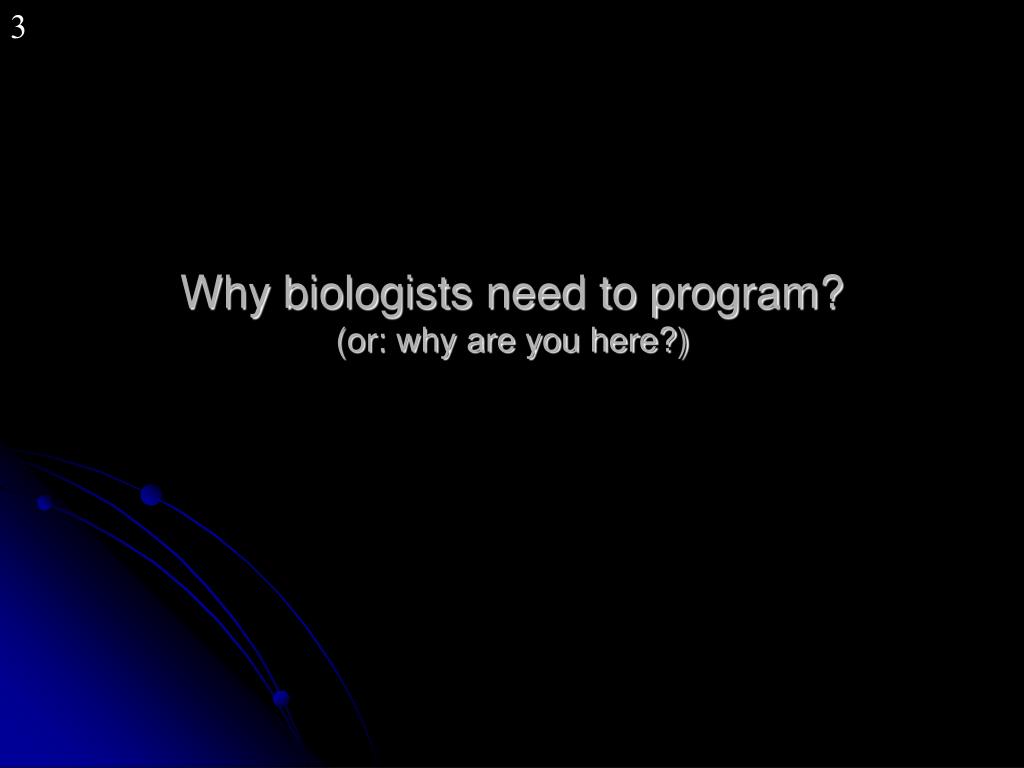 3

Why biologists need to program?
(or: why are you here?)